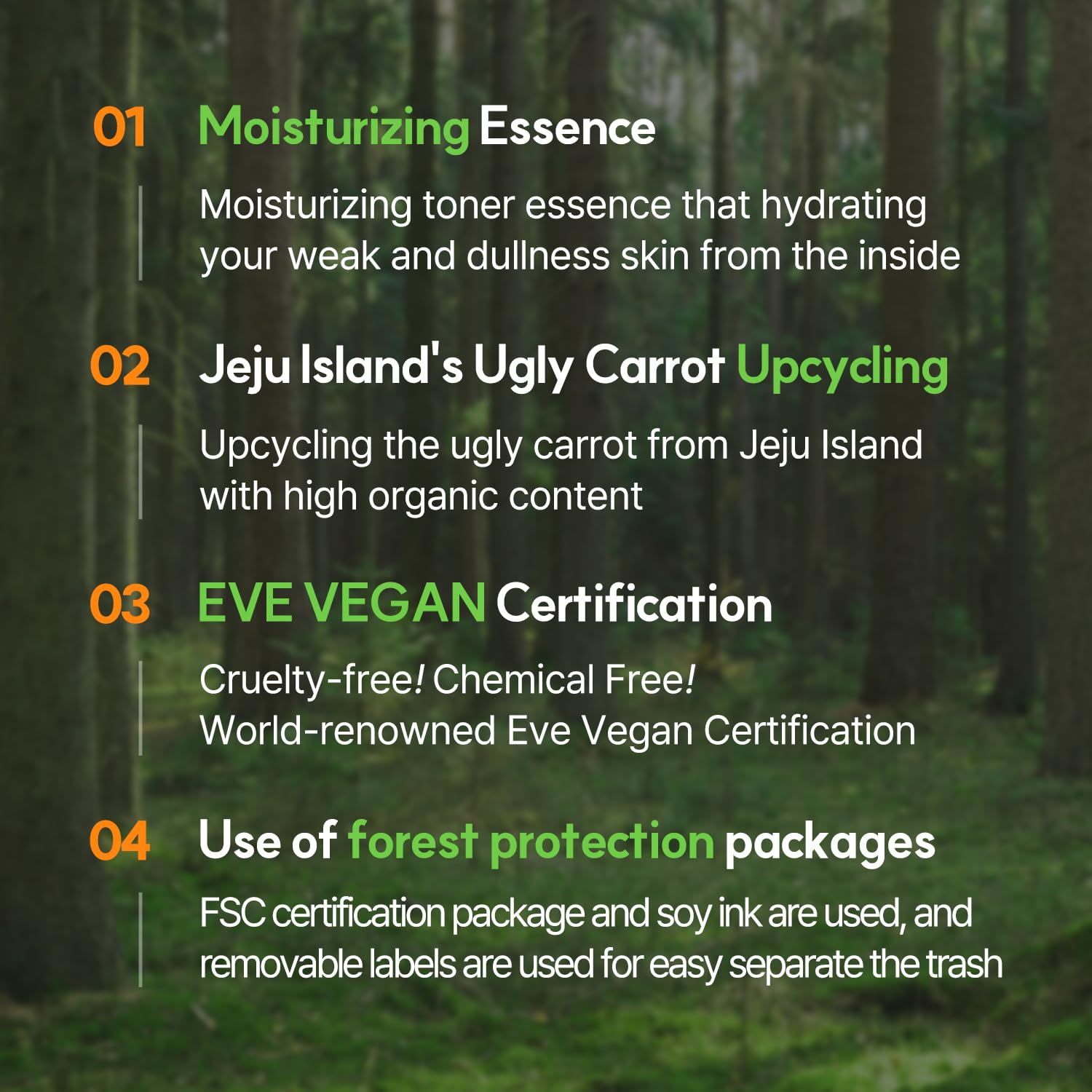 01 Moisturizing Essence

Moisturizing toner essence that hydrating your weak and dullness skin from the inside

02 Jeju Island's Ugly Carrot Upcycling

Upcycling the ugly carrot from Jeju Island with high organic content

03 EVE VEGAN Certification

Cruelty-free! Chemical Free!
World-renowned Eve Vegan Certification

04 Use of forest protection packages

FSC certification package and soy ink are used, and removable labels are used for easy separate the trash